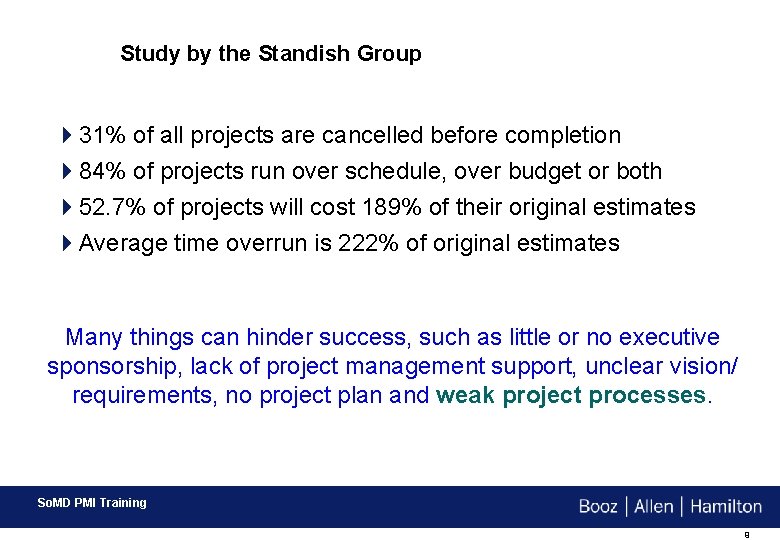 Study by the Standish Group

31% of all projects are cancelled before completion
84% of projects run over schedule, over budget or both
52.7% of projects will cost 189% of their original estimates
Average time overrun is 222% of original estimates

Many things can hinder success, such as little or no executive sponsorship, lack of project management support, unclear vision/ requirements, no project plan and weak project processes.

SoMD PMI Training

Booz | Allen | Hamilton

9